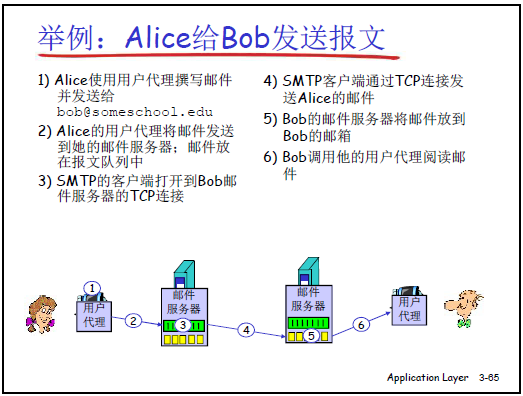 举例：Alice给Bob发送报文

1) Alice使用用户代理撰写邮件并发送给 bob@someschool.edu

2) Alice的用户代理将邮件发送到她的邮件服务器；邮件放在报文队列中

3) SMTP的客户端打开到Bob邮件服务器的TCP连接

4) SMTP客户端通过TCP连接发送Alice的邮件

5) Bob的邮件服务器将邮件放到Bob的邮箱

6) Bob调用他的用户代理阅读邮件

1
用户代理
2
邮件服务器
3
4
邮件服务器
5
6
用户代理

Application Layer 3-65